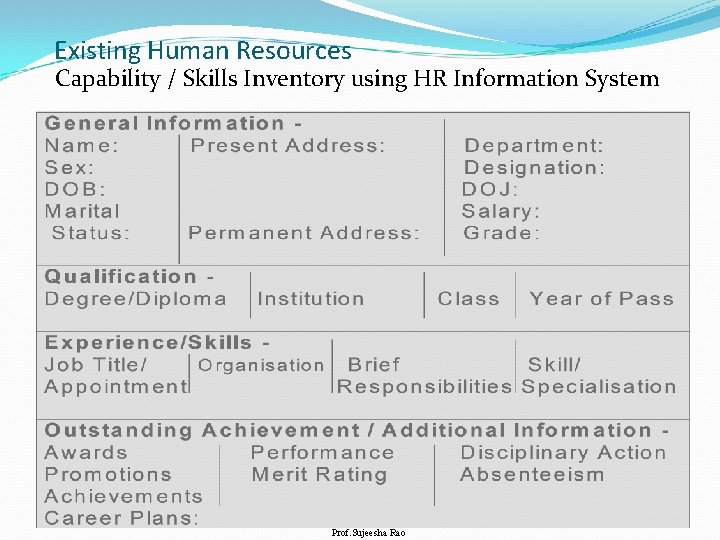 Existing Human Resources
Capability / Skills Inventory using HR Information System

General Information -
Name:
Sex:
DOB:
Marital Status:

Present Address:

Permanent Address:

Department:
Designation:
DOJ:
Salary:
Grade:

Qualification -
| Degree/Diploma | Institution | Class | Year of Pass |
|---|---|---|---|

Experience/Skills -
| Job Title/ Appointment | Organisation | Brief Responsibilities | Skill/ Specialisation |
|---|---|---|---|

Outstanding Achievement / Additional Information -
Awards
Promotions
Achievements
Career Plans:

Performance
Merit Rating

Disciplinary Action
Absenteeism

Prof. Sujeesha Rao